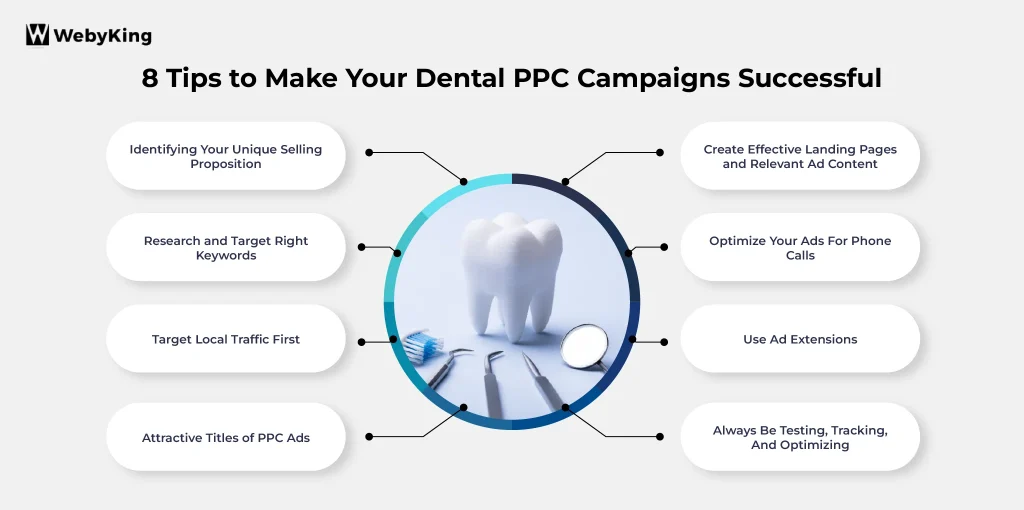 WebyKing

8 Tips to Make Your Dental PPC Campaigns Successful

Identifying Your Unique Selling Proposition

Research and Target Right Keywords

Target Local Traffic First

Attractive Titles of PPC Ads

Create Effective Landing Pages and Relevant Ad Content

Optimize Your Ads For Phone Calls

Use Ad Extensions

Always Be Testing, Tracking, And Optimizing